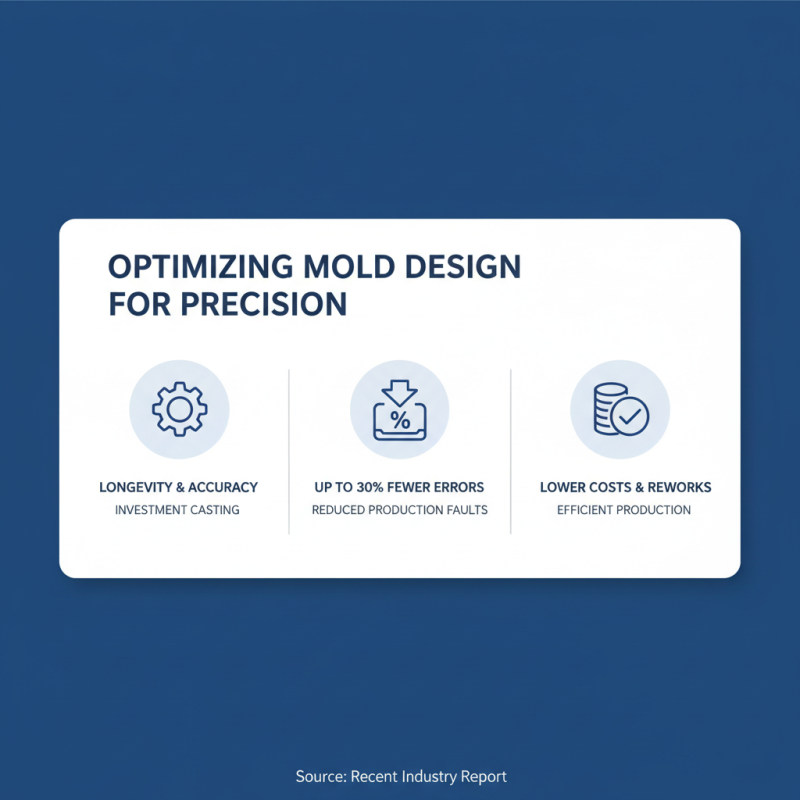 OPTIMIZING MOLD DESIGN FOR PRECISION

%

LONGEVITY & ACCURACY
INVESTMENT CASTING

UP TO 30% FEWER ERRORS
REDUCED PRODUCTION FAULTS

LOWER COSTS & REWORKS
EFFICIENT PRODUCTION

Source: Recent Industry Report